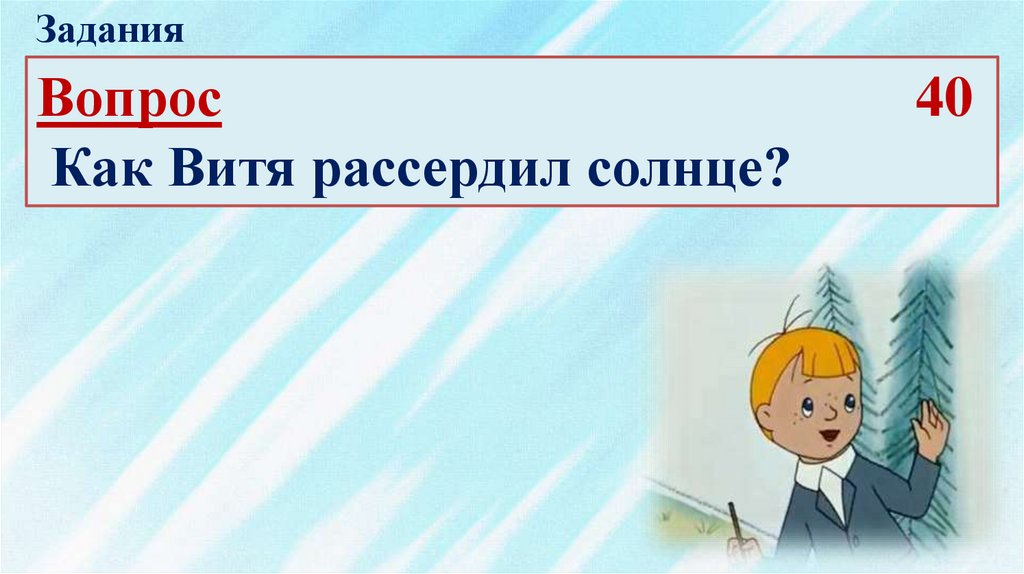 Задания

Вопрос 40

Как Витя рассердил солнце?